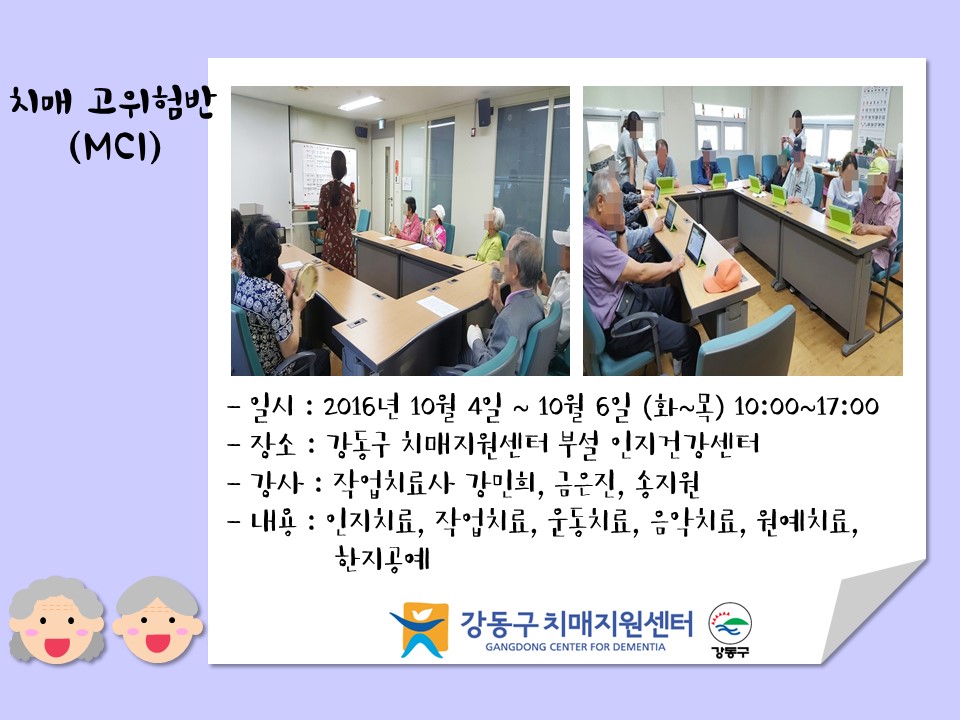 치매 고위험반
(MCI)

- 일시 : 2016년 10월 4일 ~ 10월 6일 (화~목) 10:00~17:00
- 장소 : 강동구 치매지원센터 부설 인지건강센터
- 강사 : 작업치료사 강민희, 금은진, 송지원
- 내용 : 인지치료, 작업치료, 운동치료, 음악치료, 원예치료, 한지공예

강동구 치매지원센터
GANGDONG CENTER FOR DEMENTIA
강동구